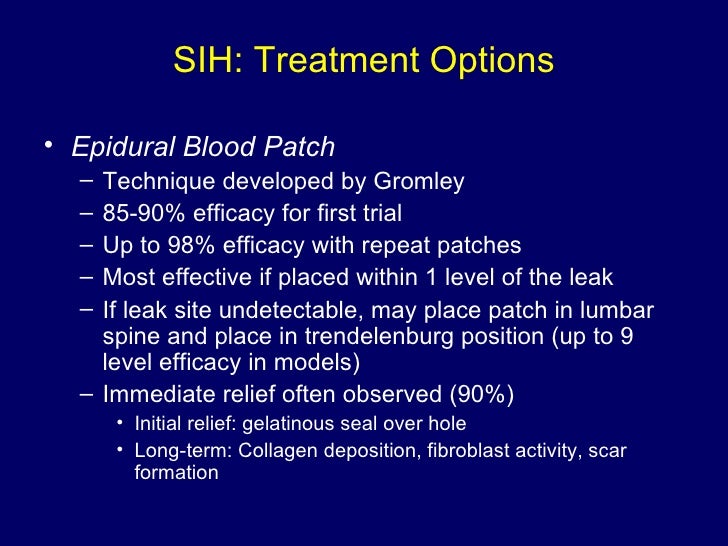 SIH: Treatment Options

• Epidural Blood Patch
– Technique developed by Gromley
– 85-90% efficacy for first trial
– Up to 98% efficacy with repeat patches
– Most effective if placed within 1 level of the leak
– If leak site undetectable, may place patch in lumbar spine and place in trendelenburg position (up to 9 level efficacy in models)
– Immediate relief often observed (90%)
• Initial relief: gelatinous seal over hole
• Long-term: Collagen deposition, fibroblast activity, scar formation